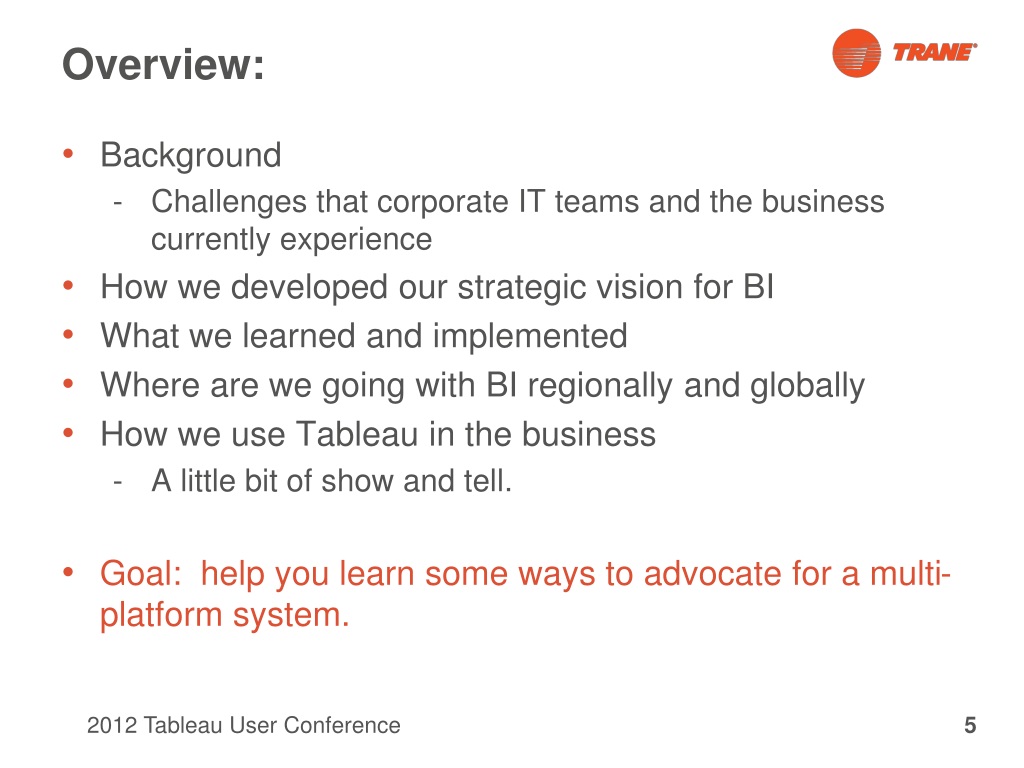 Overview:

TRANE

• Background
- Challenges that corporate IT teams and the business currently experience
• How we developed our strategic vision for BI
• What we learned and implemented
• Where are we going with BI regionally and globally
• How we use Tableau in the business
- A little bit of show and tell.

• Goal: help you learn some ways to advocate for a multi-platform system.

2012 Tableau User Conference

5